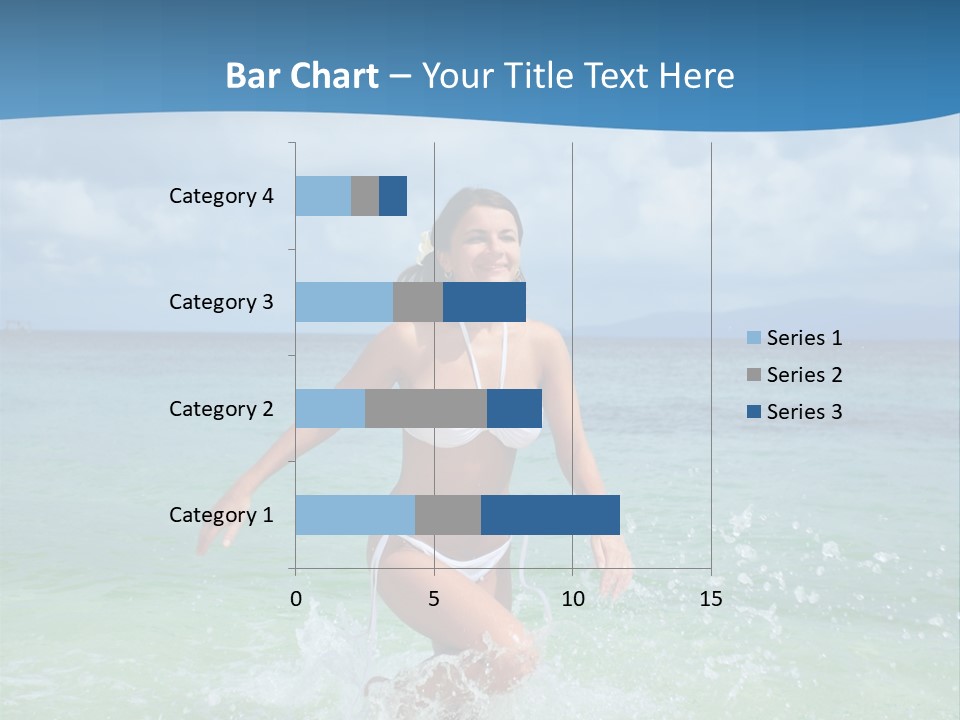 Bar Chart – Your Title Text Here

Category 4
Category 3
Category 2
Category 1

0
5
10
15

Series 1
Series 2
Series 3